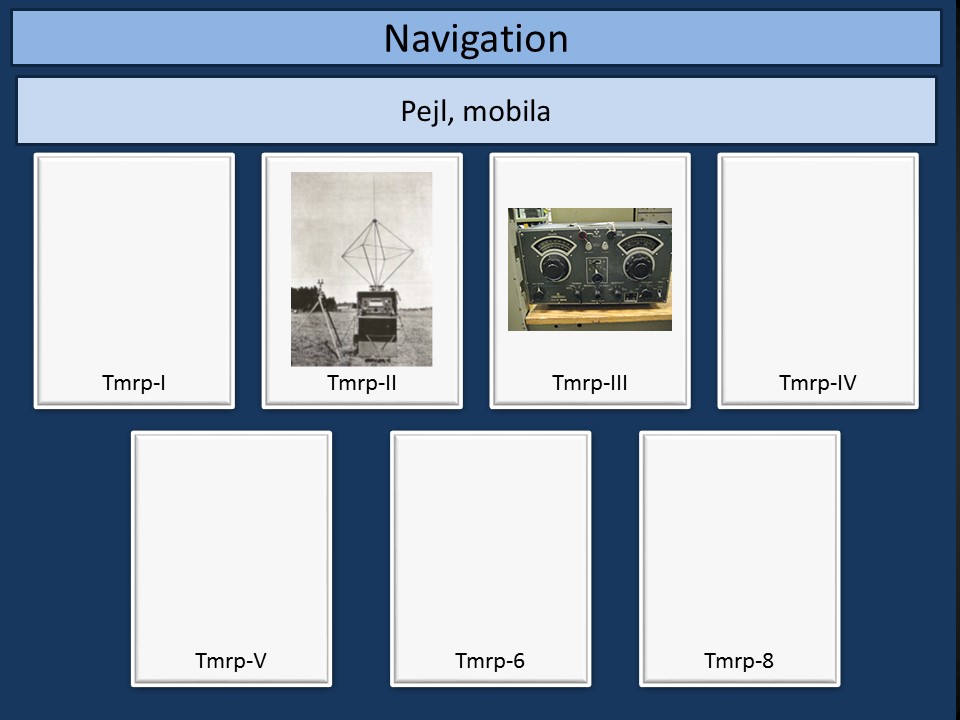 Navigation

Pejl, mobila

Tmrp-I

Tmrp-II

Tmrp-III

Tmrp-IV

Tmrp-V

Tmrp-6

Tmrp-8